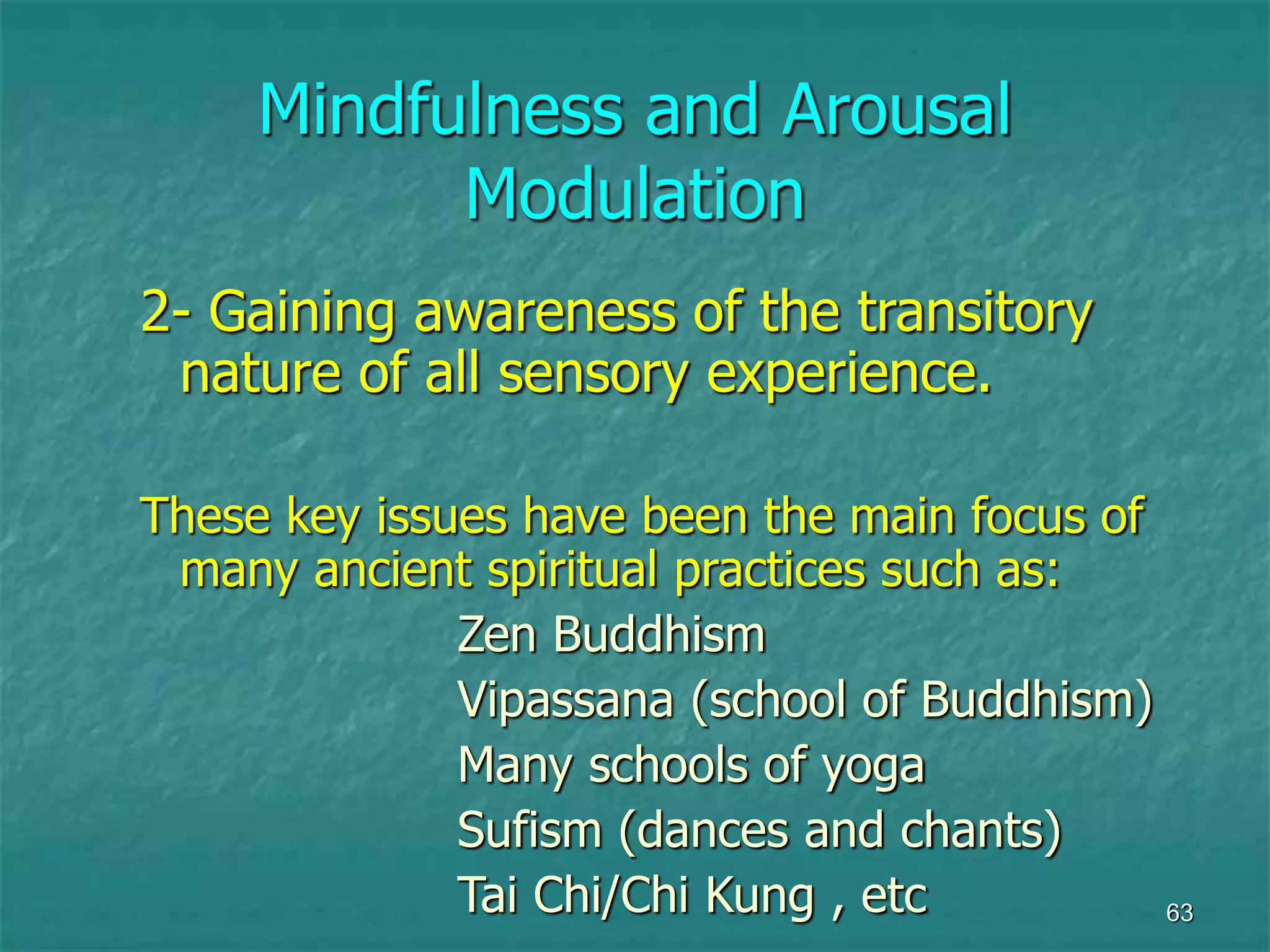 Mindfulness and Arousal Modulation

2- Gaining awareness of the transitory nature of all sensory experience.

These key issues have been the main focus of many ancient spiritual practices such as:

Zen Buddhism
Vipassana (school of Buddhism)
Many schools of yoga
Sufism (dances and chants)
Tai Chi/Chi Kung , etc

63